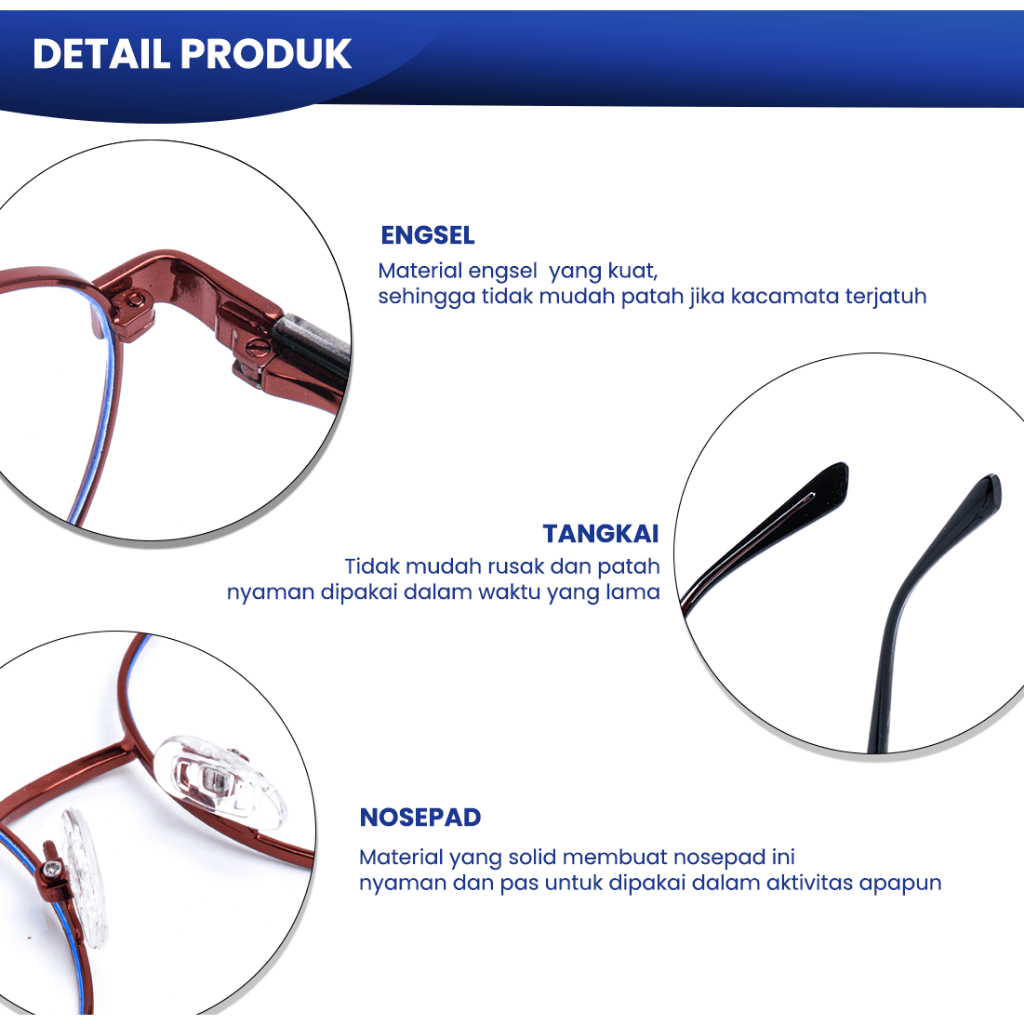 DETAIL PRODUK

ENGSEL

Material engsel yang kuat,
sehingga tidak mudah patah jika kacamata terjatuh

TANGKAI

Tidak mudah rusak dan patah
nyaman dipakai dalam waktu yang lama

NOSEPAD

Material yang solid membuat nosepad ini
nyaman dan pas untuk dipakai dalam aktivitas apapun